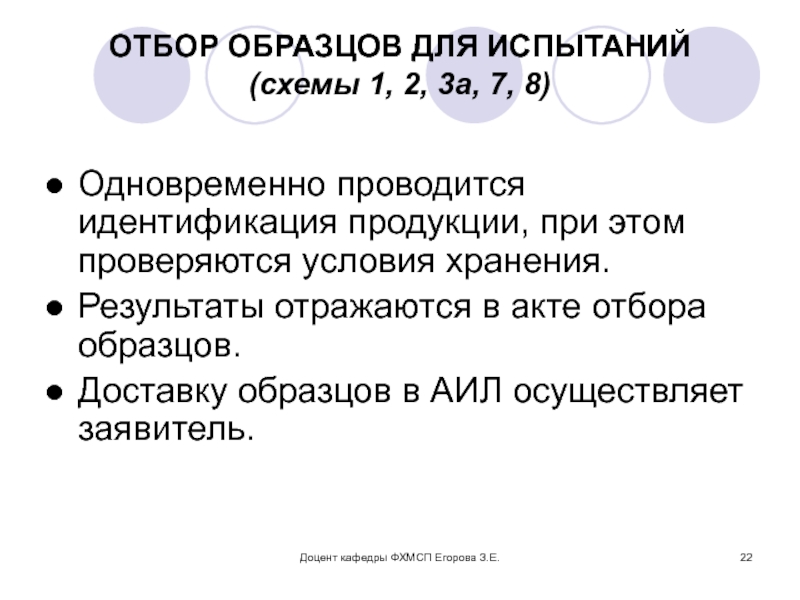 ОТБОР ОБРАЗЦОВ ДЛЯ ИСПЫТАНИЙ
(схемы 1, 2, 3а, 7, 8)

● Одновременно проводится идентификация продукции, при этом проверяются условия хранения.
● Результаты отражаются в акте отбора образцов.
● Доставку образцов в АИЛ осуществляет заявитель.

Доцент кафедры ФХМСП Егорова З.Е.

22